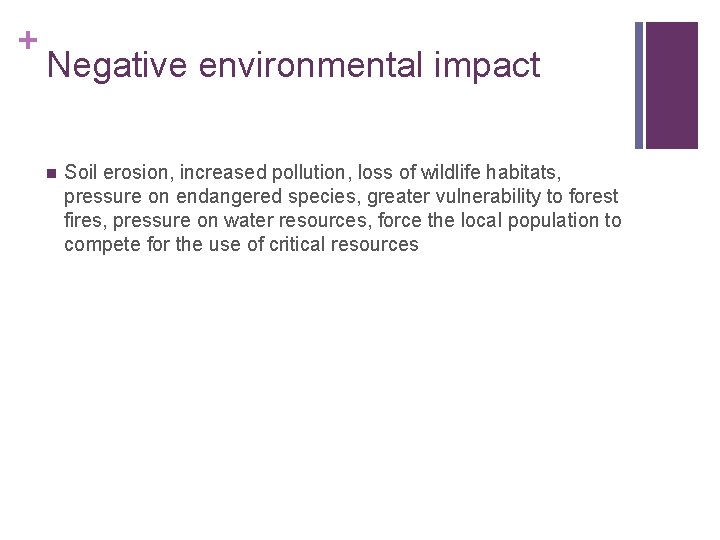 +
Negative environmental impact

Soil erosion, increased pollution, loss of wildlife habitats, pressure on endangered species, greater vulnerability to forest fires, pressure on water resources, force the local population to compete for the use of critical resources